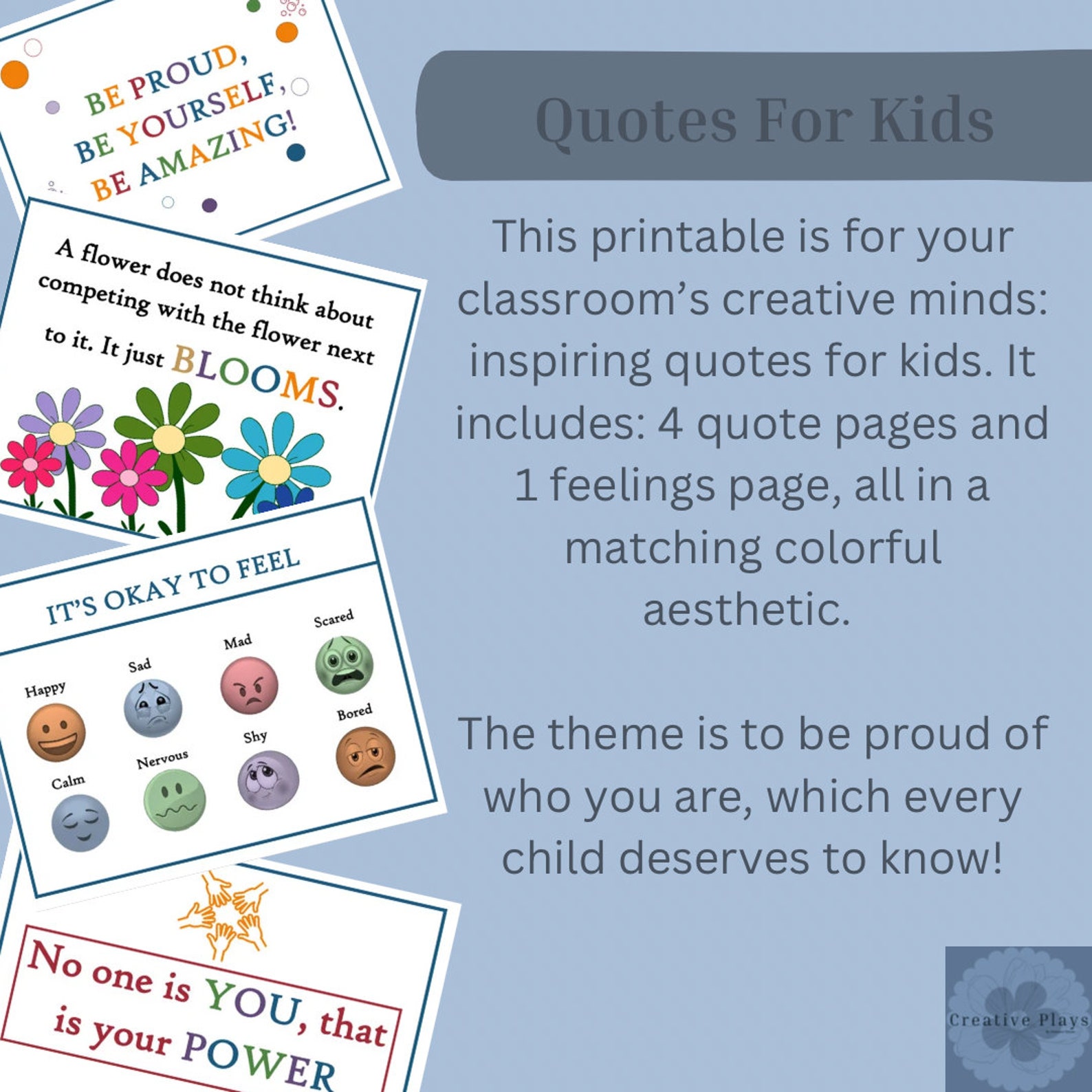 BE PROUD, BE YOURSELF, BE AMAZING!

A flower does not think about competing with the flower next to it. It just BLOOMS.

IT'S OKAY TO FEEL

Happy
Sad
Mad
Scared
Calm
Nervous
Shy
Bored

No one is YOU, that is your POWER

Quotes For Kids

This printable is for your classroom's creative minds: inspiring quotes for kids. It includes: 4 quote pages and 1 feelings page, all in a matching colorful aesthetic.

The theme is to be proud of who you are, which every child deserves to know!

Creative Plays